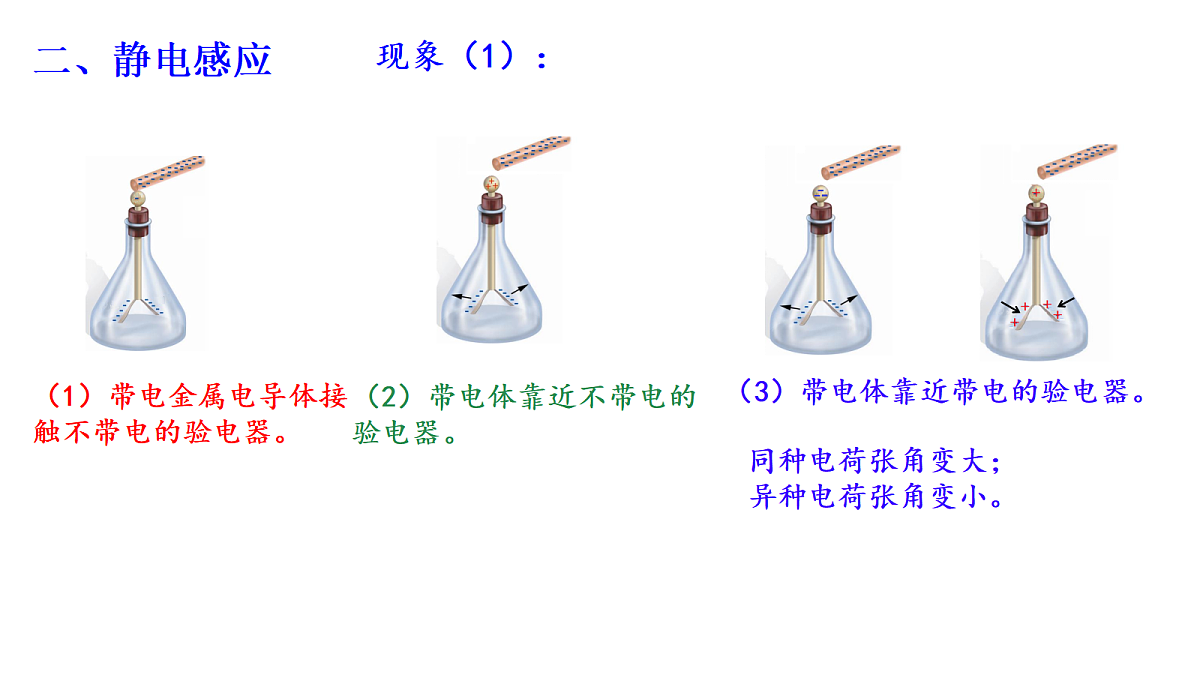 二、静电感应　　现象（1）：

（1）带电金属电导体接触不带电的验电器。

（2）带电体靠近不带电的验电器。

（3）带电体靠近带电的验电器。

同种电荷张角变大；
异种电荷张角变小。